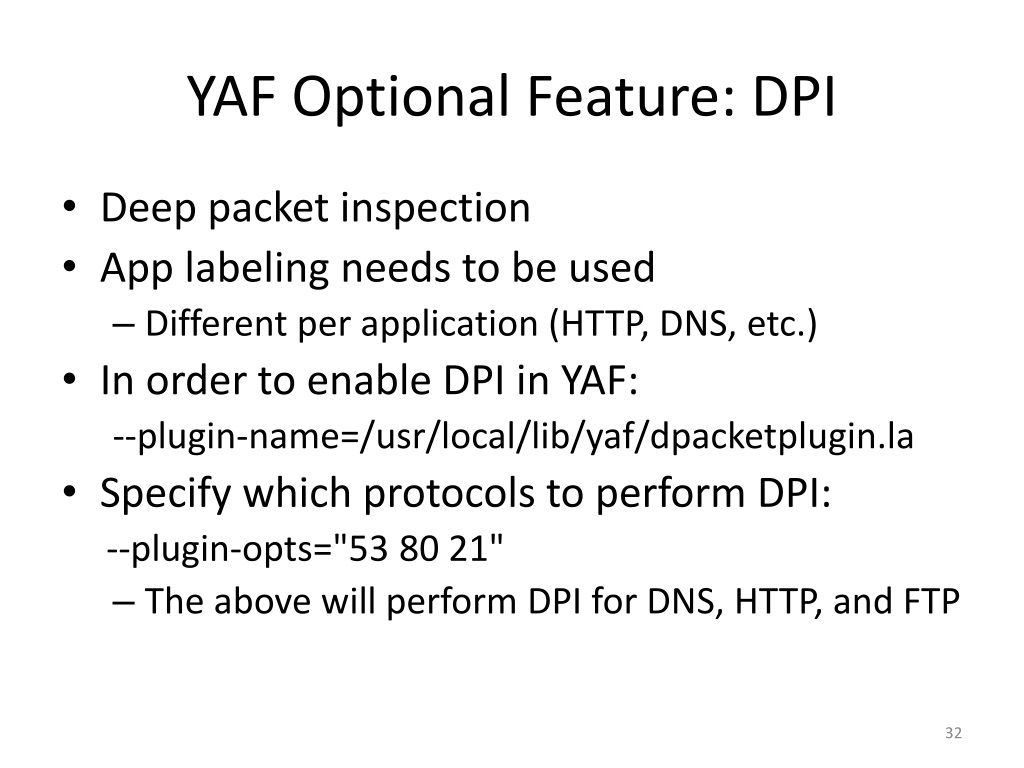 YAF Optional Feature: DPI

• Deep packet inspection
• App labeling needs to be used
– Different per application (HTTP, DNS, etc.)
• In order to enable DPI in YAF:
--plugin-name=/usr/local/lib/yaf/dpacketplugin.la
• Specify which protocols to perform DPI:
--plugin-opts="53 80 21"
– The above will perform DPI for DNS, HTTP, and FTP

32